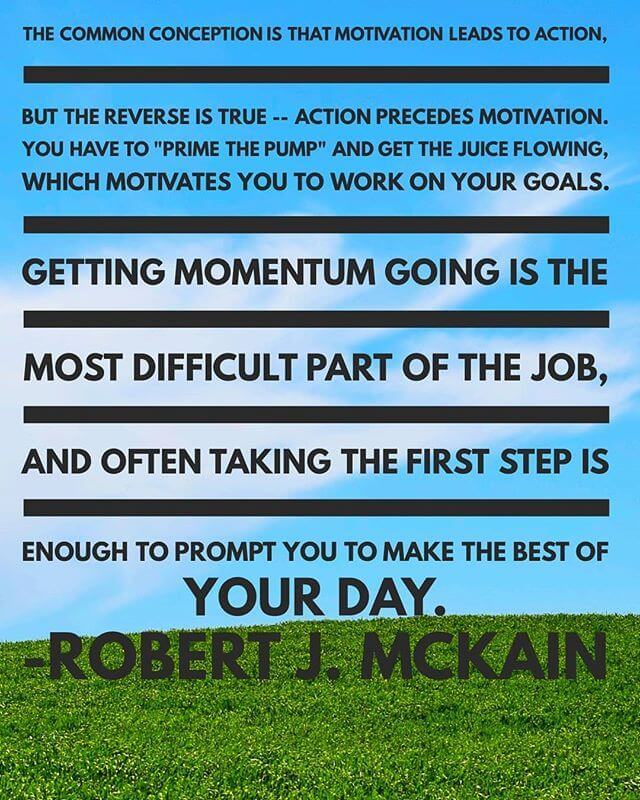 THE COMMON CONCEPTION IS THAT MOTIVATION LEADS TO ACTION,

BUT THE REVERSE IS TRUE -- ACTION PRECEDES MOTIVATION. YOU HAVE TO "PRIME THE PUMP" AND GET THE JUICE FLOWING, WHICH MOTIVATES YOU TO WORK ON YOUR GOALS.

GETTING MOMENTUM GOING IS THE

MOST DIFFICULT PART OF THE JOB,

AND OFTEN TAKING THE FIRST STEP IS

ENOUGH TO PROMPT YOU TO MAKE THE BEST OF YOUR DAY.
-ROBERT J. MCKAIN